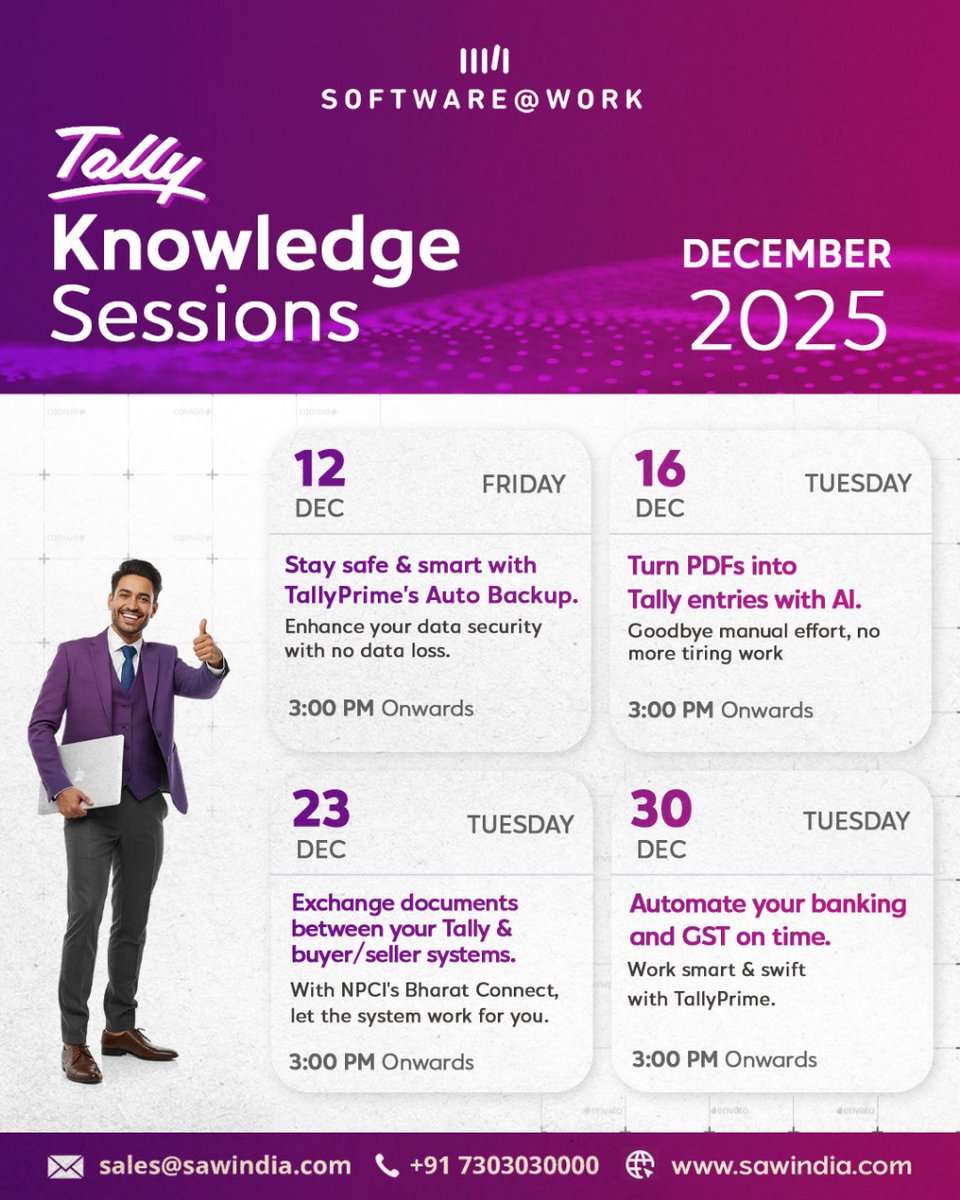 SOFTWARE@WORK

Tally
Knowledge
Sessions

DECEMBER
2025

12
DEC
FRIDAY
Stay safe & smart with TallyPrime's Auto Backup.
Enhance your data security with no data loss.
3:00 PM Onwards

16
DEC
TUESDAY
Turn PDFs into Tally entries with AI.
Goodbye manual effort, no more tiring work
3:00 PM Onwards

23
DEC
TUESDAY
Exchange documents between your Tally & buyer/seller systems.
With NPCI's Bharat Connect, let the system work for you.
3:00 PM Onwards

30
DEC
TUESDAY
Automate your banking and GST on time.
Work smart & swift with TallyPrime.
3:00 PM Onwards

sales@sawindia.com +91 7303030000 www.sawindia.com